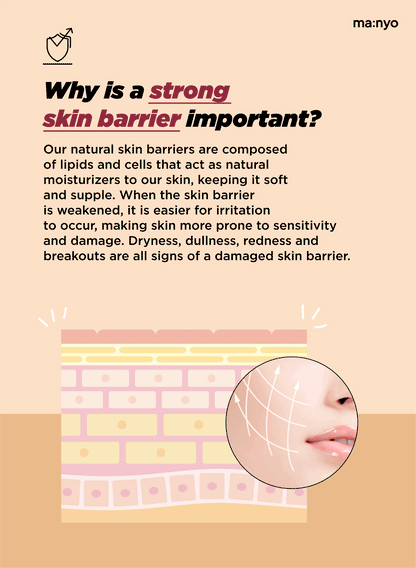 ma:nyo

Why is a strong skin barrier important?

Our natural skin barriers are composed of lipids and cells that act as natural moisturizers to our skin, keeping it soft and supple. When the skin barrier is weakened, it is easier for irritation to occur, making skin more prone to sensitivity and damage. Dryness, dullness, redness and breakouts are all signs of a damaged skin barrier.